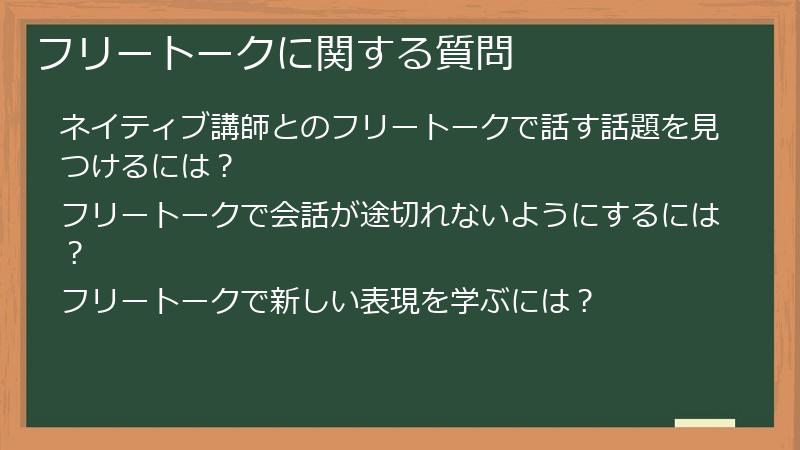 フリートークに関する質問

ネイティブ講師とのフリートークで話す話題を見つけるには？

フリートークで会話が途切れないようにするには？

フリートークで新しい表現を学ぶには？